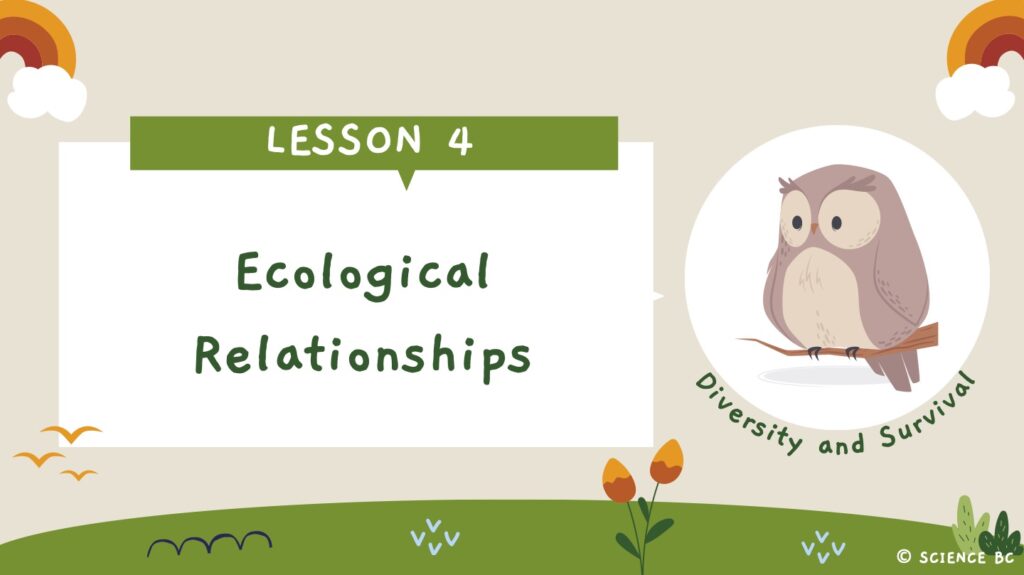 LESSON 4

Ecological Relationships

Diversity and Survival

© SCIENCE BC